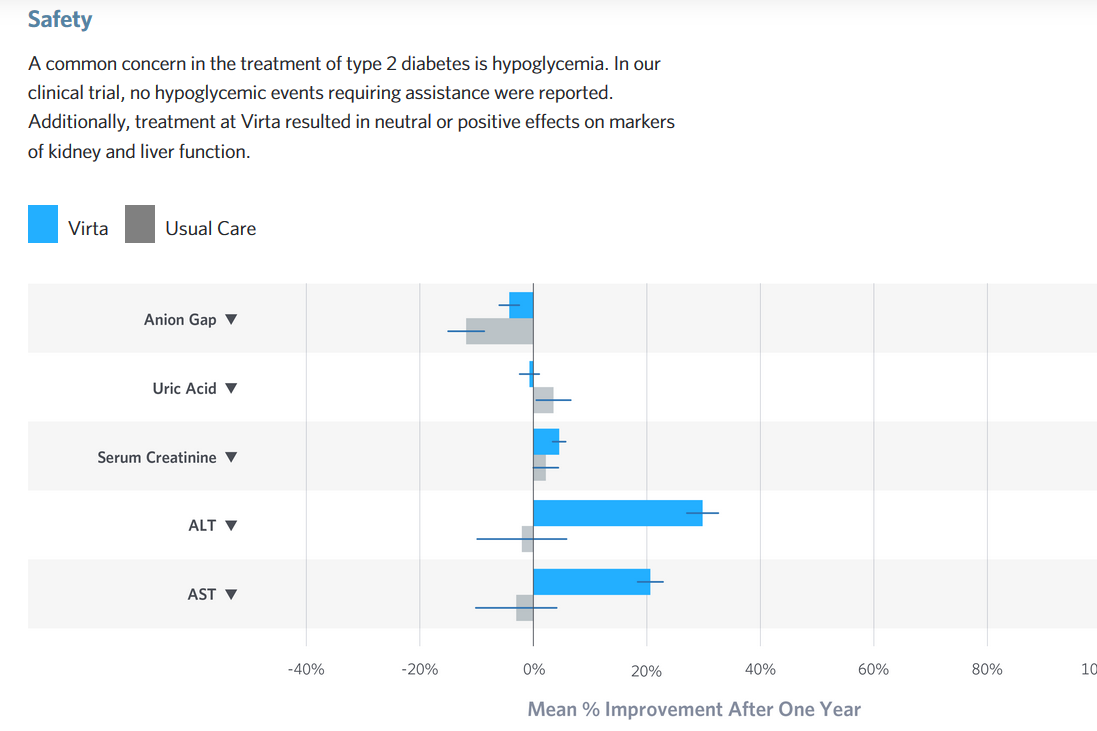 Safety

A common concern in the treatment of type 2 diabetes is hypoglycemia. In our clinical trial, no hypoglycemic events requiring assistance were reported. Additionally, treatment at Virta resulted in neutral or positive effects on markers of kidney and liver function.

Virta Usual Care

Anion Gap ▼

Uric Acid ▼

Serum Creatinine ▼

ALT ▼

AST ▼

-40% -20% 0% 20% 40% 60% 80% 10

Mean % Improvement After One Year